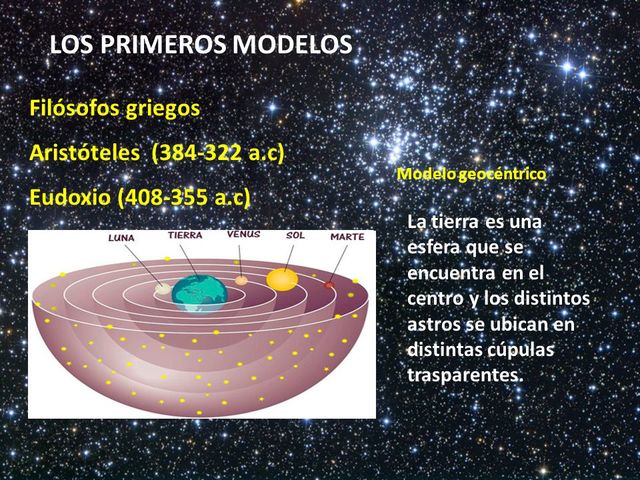 LOS PRIMEROS MODELOS

Filósofos griegos

Aristóteles (384-322 a.c)

Eudoxio (408-355 a.c)

LUNA
TIERRA
VENUS
SOL
MARTE

Modelo geocéntrico

La tierra es una esfera que se encuentra en el centro y los distintos astros se ubican en distintas cúpulas trasparentes.